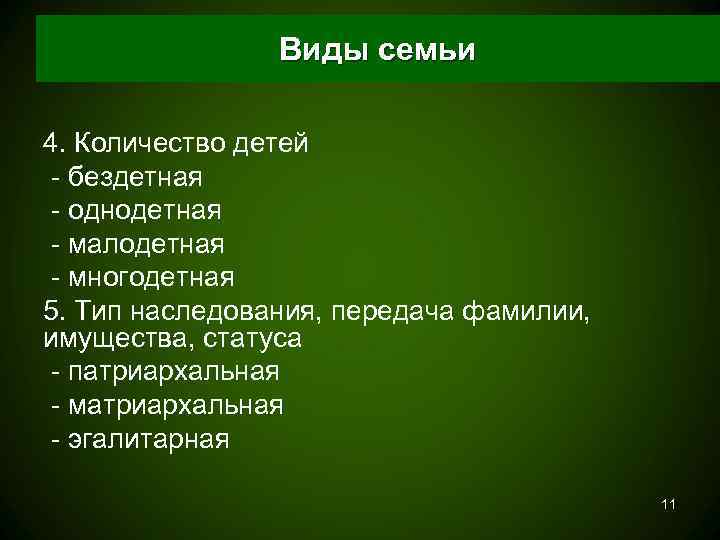 Виды семьи

4. Количество детей
- бездетная
- однодетная
- малодетная
- многодетная
5. Тип наследования, передача фамилии, имущества, статуса
- патриархальная
- матриархальная
- эгалитарная

11